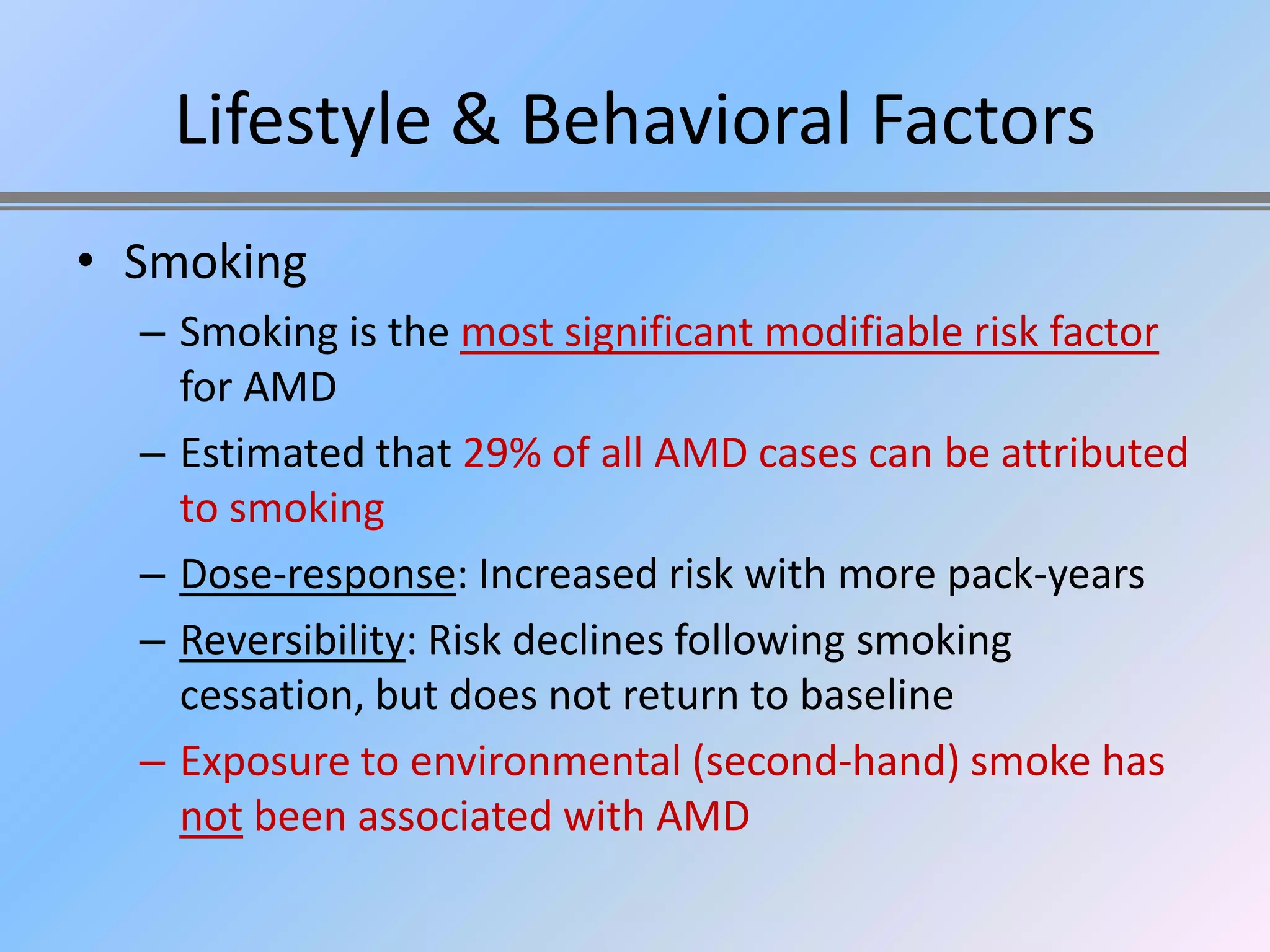 Lifestyle & Behavioral Factors

• Smoking

– Smoking is the most significant modifiable risk factor for AMD

– Estimated that 29% of all AMD cases can be attributed to smoking

– Dose-response: Increased risk with more pack-years

– Reversibility: Risk declines following smoking cessation, but does not return to baseline

– Exposure to environmental (second-hand) smoke has not been associated with AMD